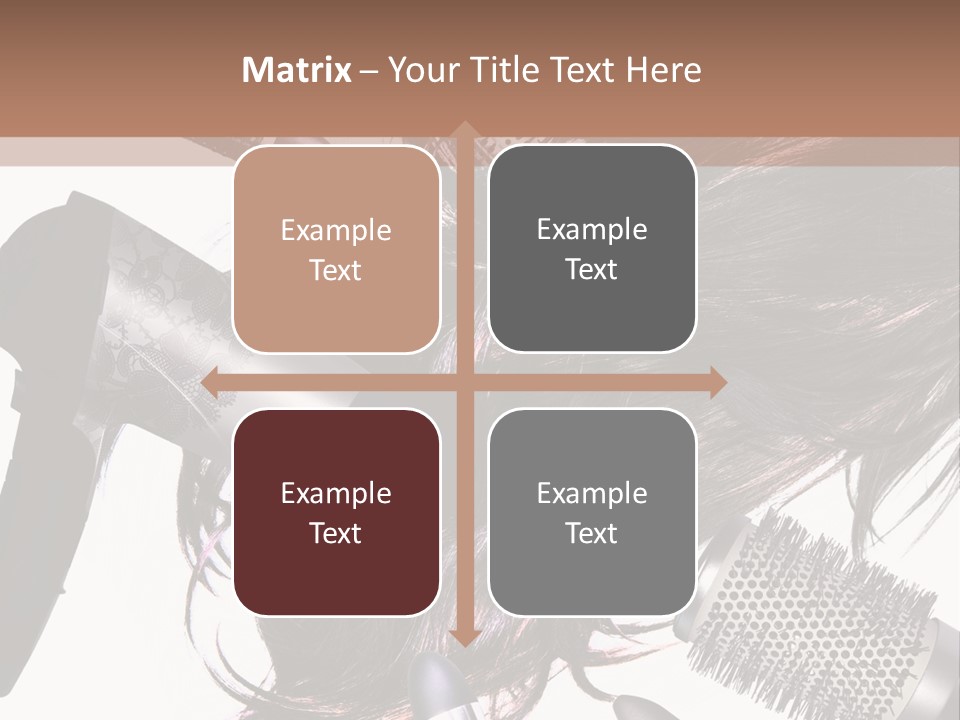 Matrix – Your Title Text Here

Example Text

Example Text

Example Text

Example Text